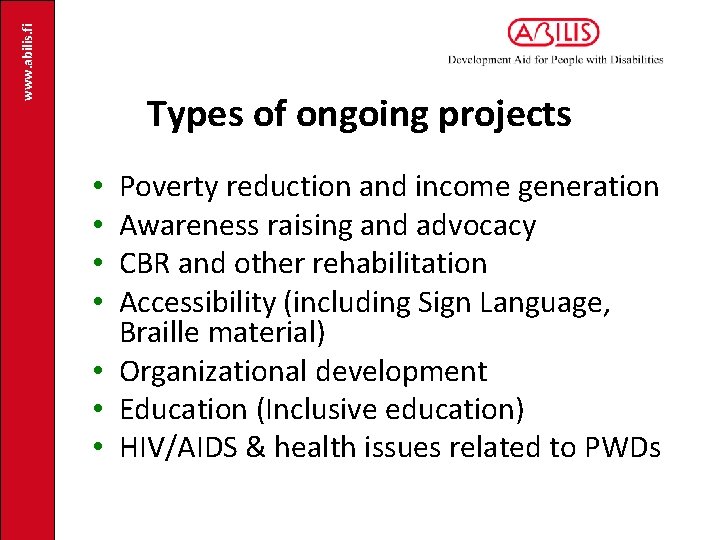 www.abilis.fi

ABILIS
Development Aid for People with Disabilities

Types of ongoing projects

• Poverty reduction and income generation
• Awareness raising and advocacy
• CBR and other rehabilitation
• Accessibility (including Sign Language, Braille material)
• Organizational development
• Education (Inclusive education)
• HIV/AIDS & health issues related to PWDs